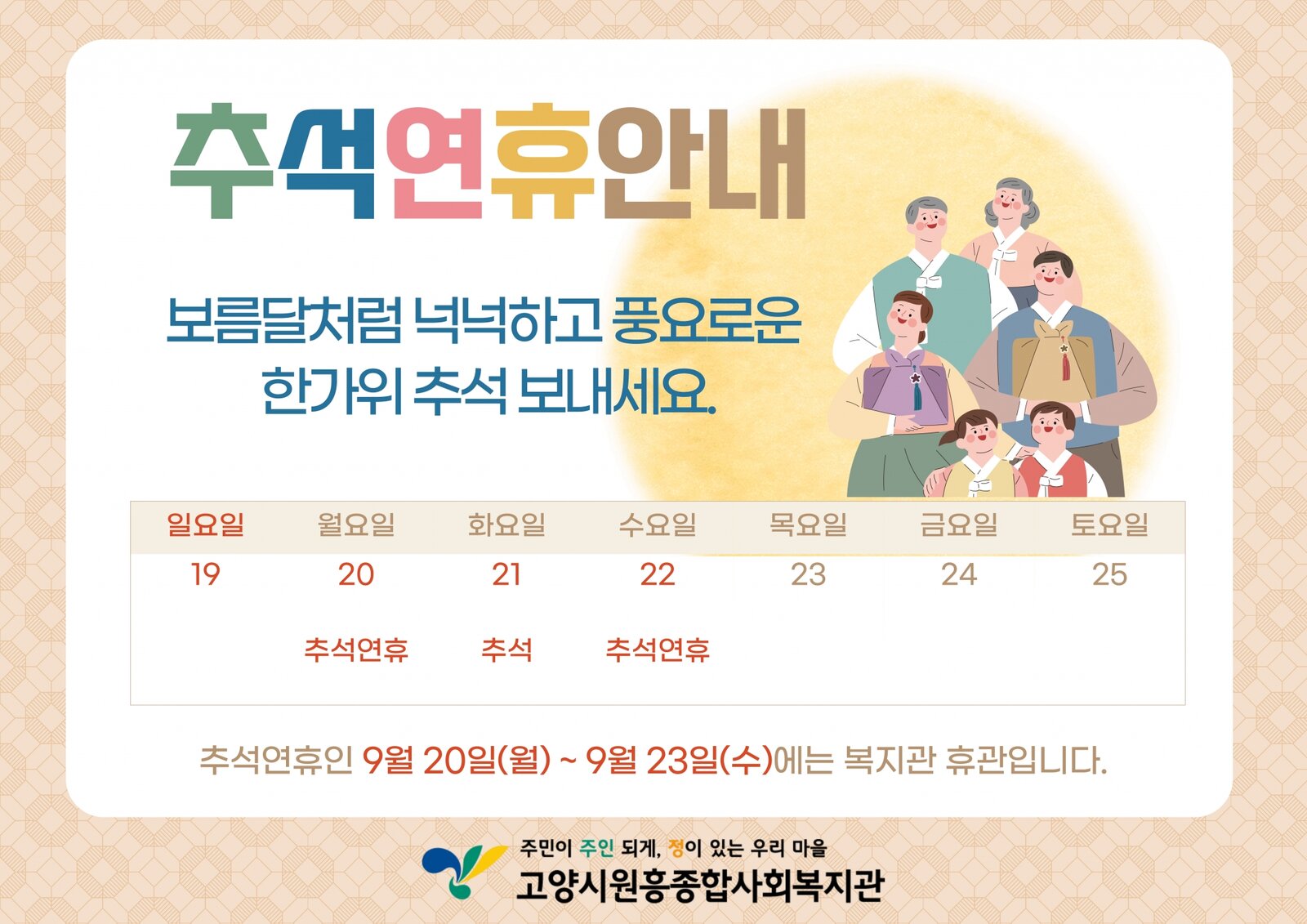 추석연휴안내

보름달처럼 넉넉하고 풍요로운
한가위 추석 보내세요.

| 일요일 | 월요일 | 화요일 | 수요일 | 목요일 | 금요일 | 토요일 |
|---|---|---|---|---|---|---|
| 19 | 20 | 21 | 22 | 23 | 24 | 25 |
| | 추석연휴 | 추석 | 추석연휴 | | | |

추석연휴인 9월 20일(월) ~ 9월 23일(수)에는 복지관 휴관입니다.

주민이 주인 되게, 정이 있는 우리 마을
고양시원흥종합사회복지관